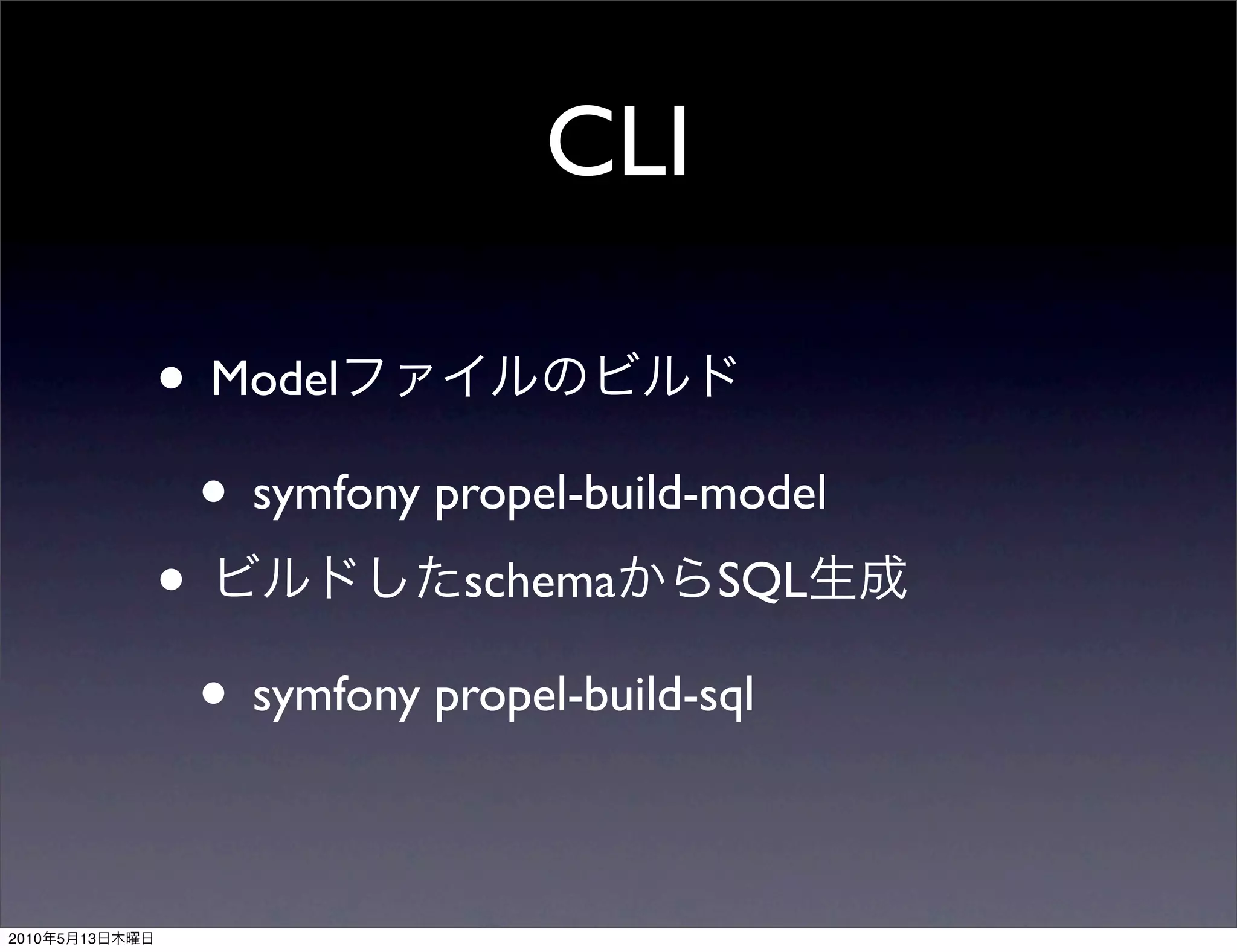 CLI

• Modelファイルのビルド

• symfony propel-build-model

• ビルドしたschemaからSQL生成

• symfony propel-build-sql

2010年5月13日木曜日